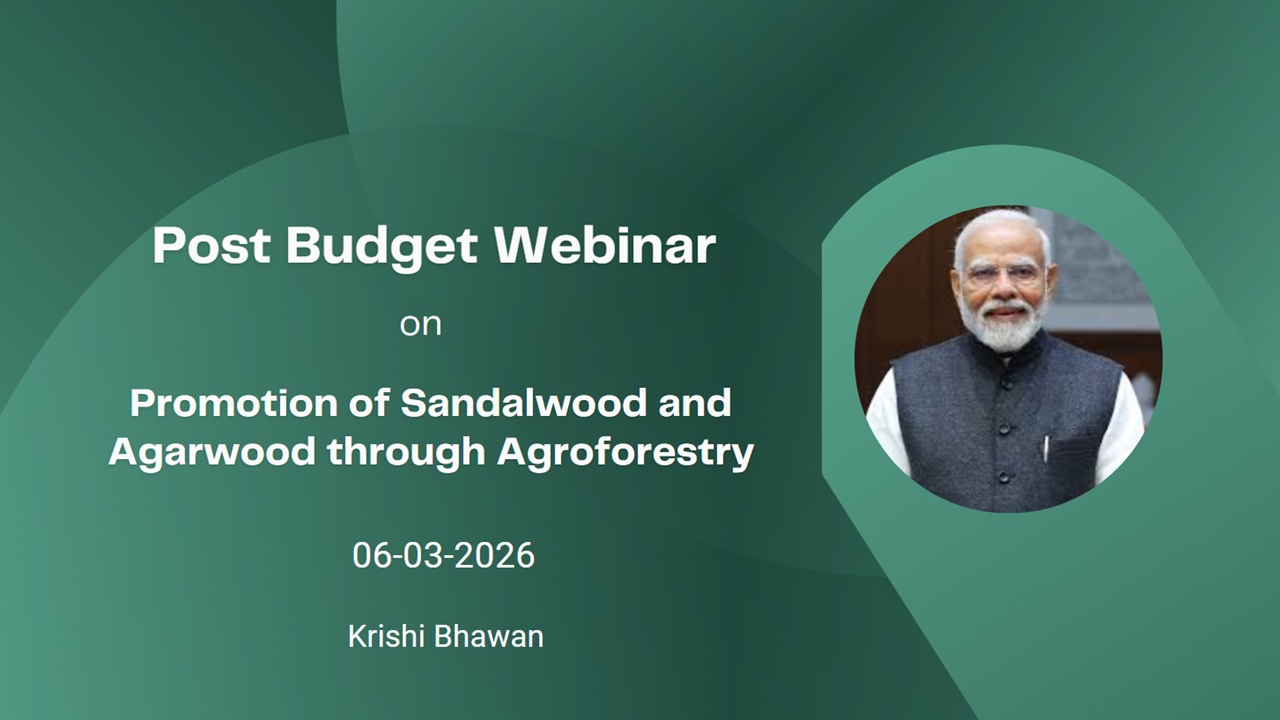 Post Budget Webinar

on

Promotion of Sandalwood and Agarwood through Agroforestry

06-03-2026

Krishi Bhawan